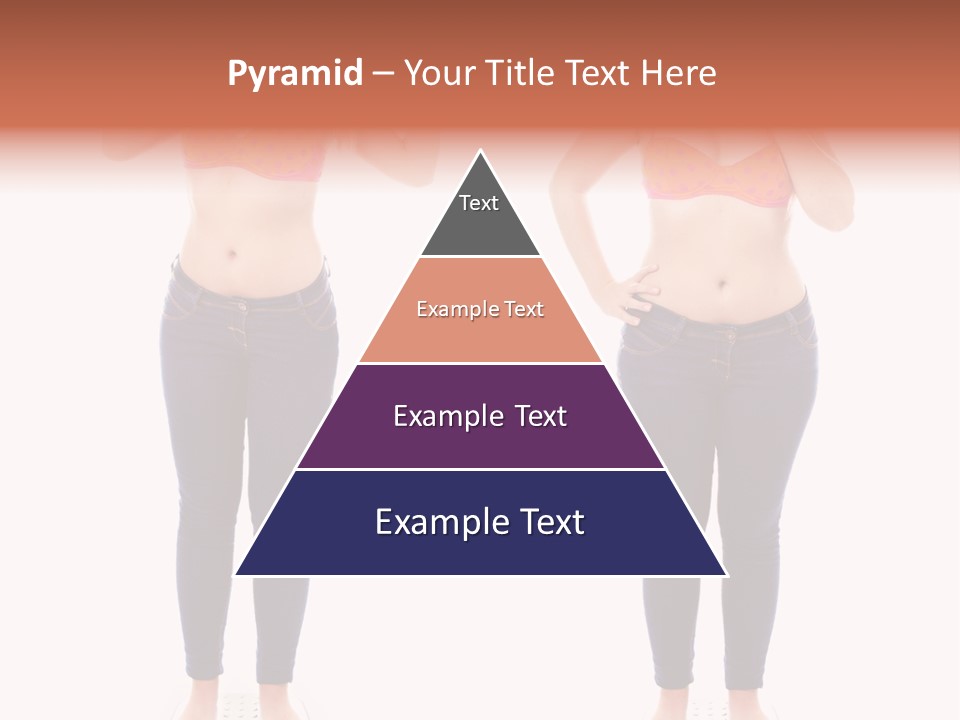 Pyramid – Your Title Text Here

Text

Example Text

Example Text

Example Text